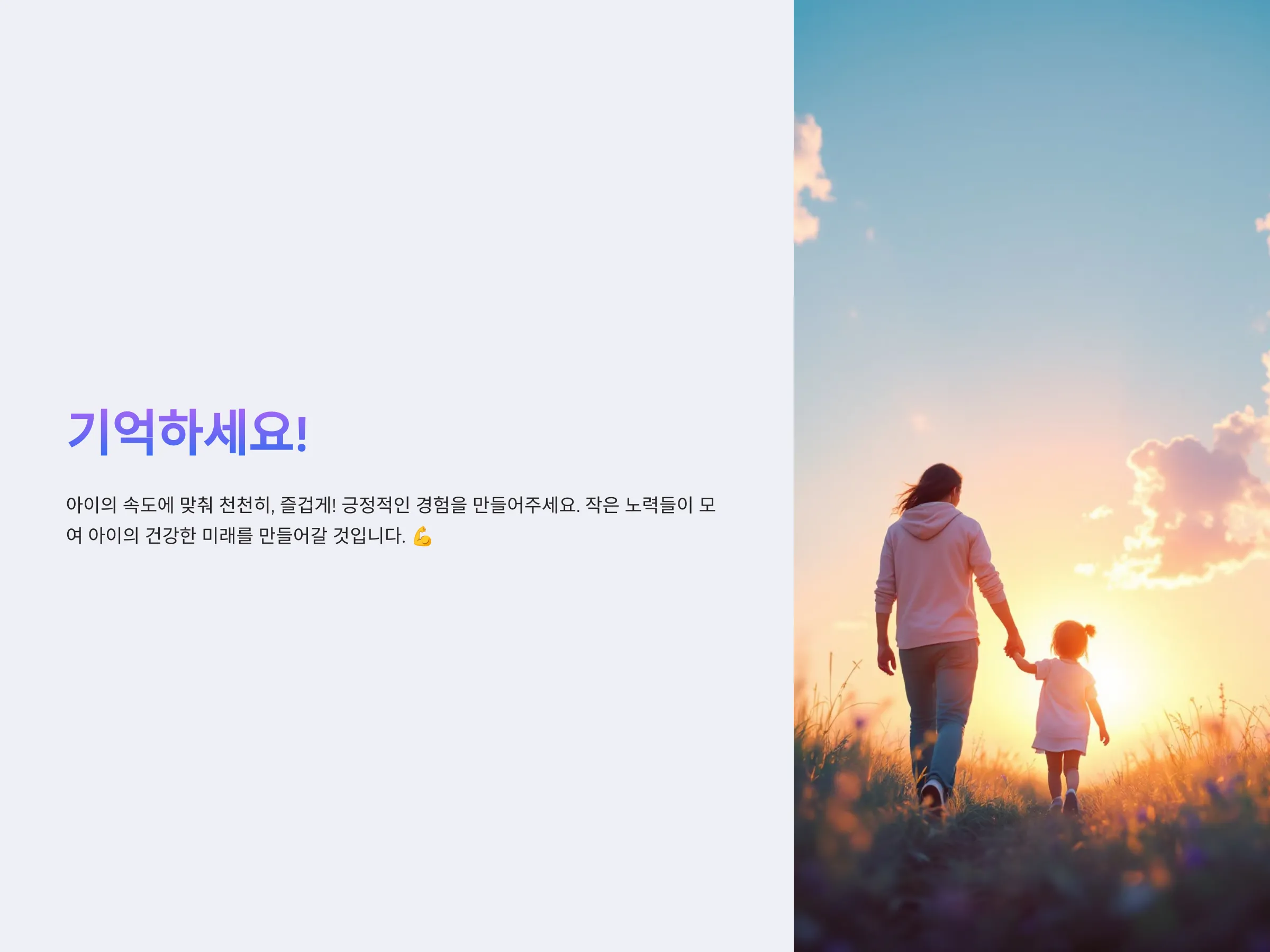 기억하세요!

아이의 속도에 맞춰 천천히, 즐겁게! 긍정적인 경험을 만들어주세요. 작은 노력들이 모여 아이의 건강한 미래를 만들어갈 것입니다. 💪